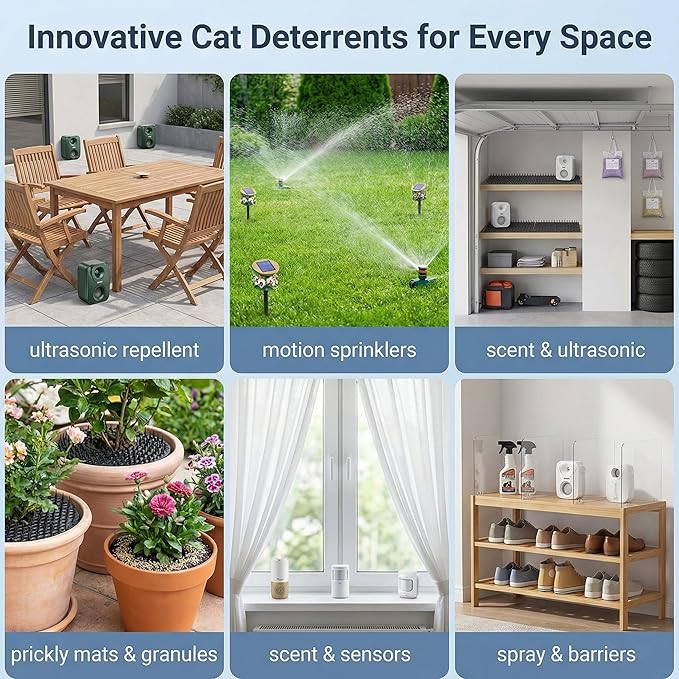 Innovative Cat Deterrents for Every Space

ultrasonic repellent

motion sprinklers

scent & ultrasonic

prickly mats & granules

scent & sensors

spray & barriers